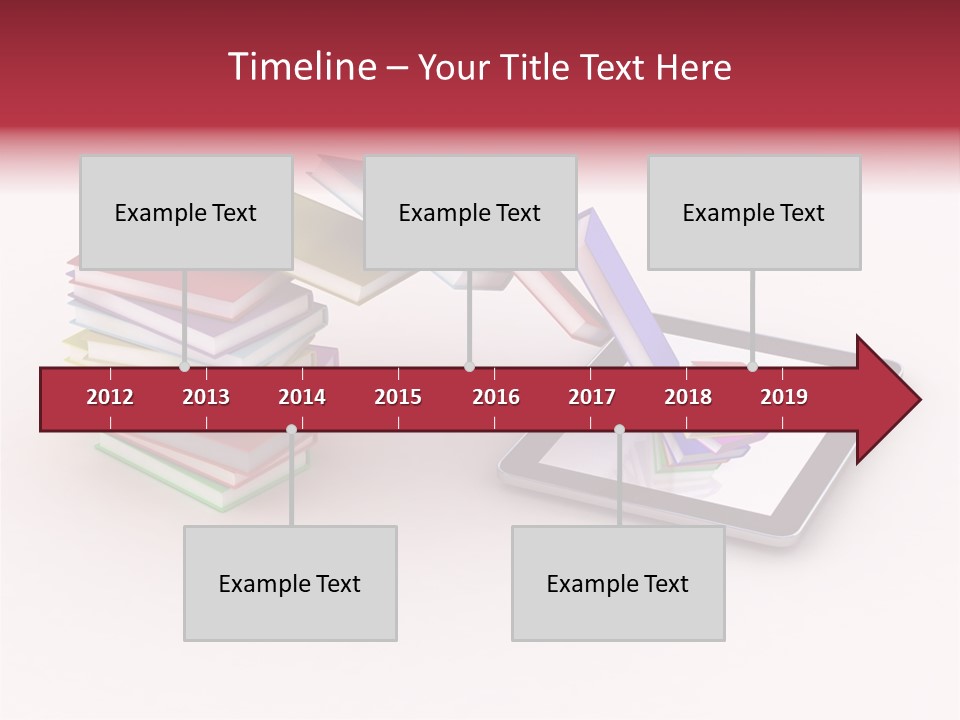 Timeline – Your Title Text Here

Example Text

Example Text

Example Text

2012 2013 2014 2015 2016 2017 2018 2019

Example Text

Example Text